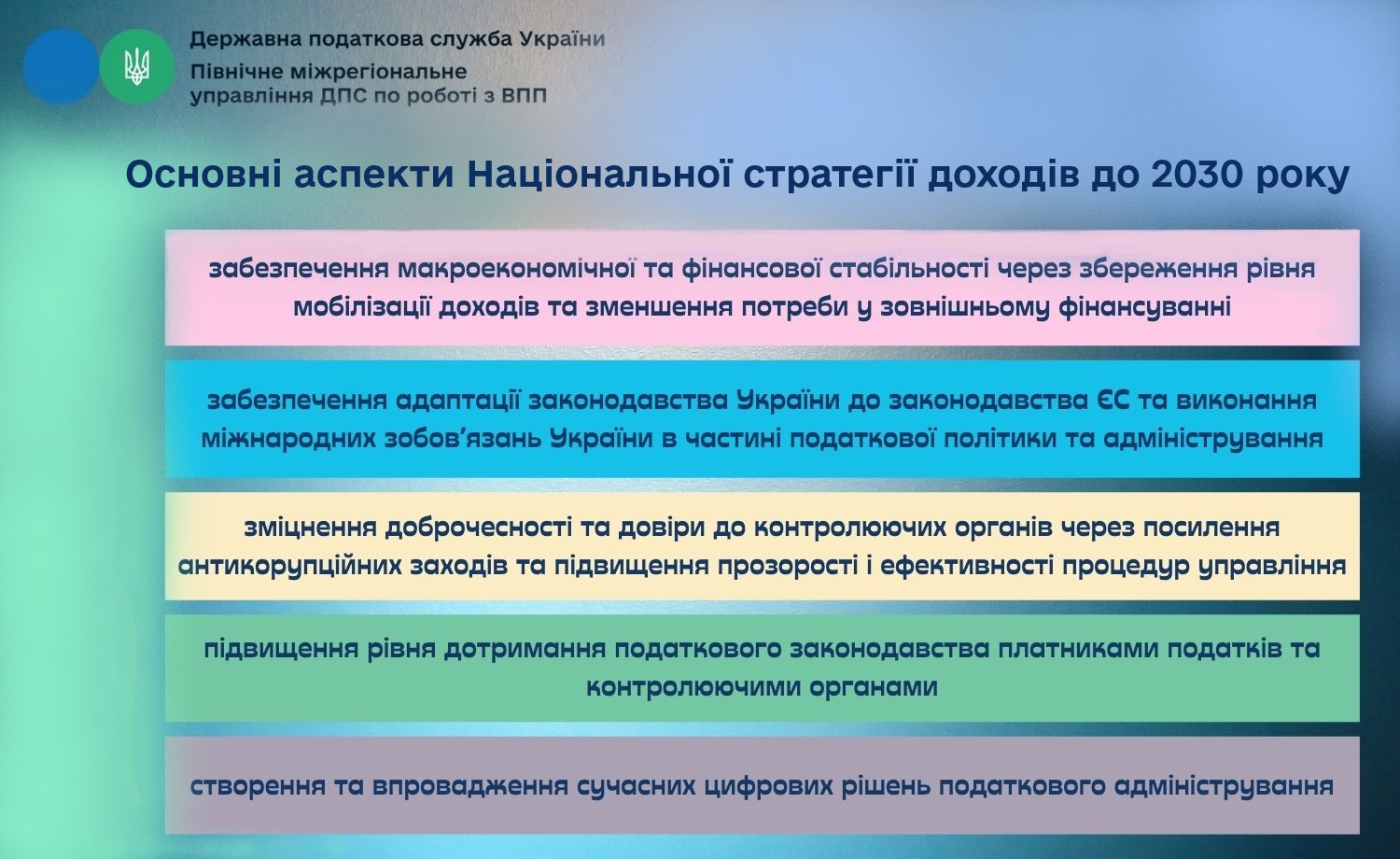 Державна податкова служба України
Північне міжрегіональне управління ДПС по роботі з ВПП

Основні аспекти Національної стратегії доходів до 2030 року

забезпечення макроекономічної та фінансової стабільності через збереження рівня мобілізації доходів та зменшення потреби у зовнішньому фінансуванні

забезпечення адаптації законодавства України до законодавства ЄС та виконання міжнародних зобов'язань України в частині податкової політики та адміністрування

зміцнення доброчесності та довіри до контролюючих органів через посилення антикорупційних заходів та підвищення прозорості і ефективності процедур управління

підвищення рівня дотримання податкового законодавства платниками податків та контролюючими органами

створення та впровадження сучасних цифрових рішень податкового адміністрування